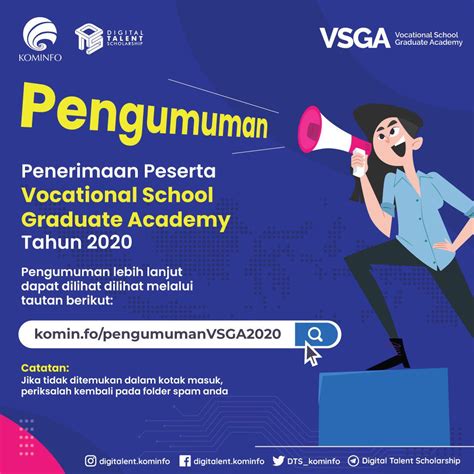 KOMINFO

DIGITAL TALENT SCHOLARSHIP

VSGA Vocational School Graduate Academy

Pengumuman

Penerimaan Peserta Vocational School Graduate Academy Tahun 2020

Pengumuman lebih lanjut dapat dilihat dilihat melalui tautan berikut:

komin.fo/pengumumanVSGA2020

Catatan:
Jika tidak ditemukan dalam kotak masuk, periksalah kembali pada folder spam anda

digitalent.kominfo digitalent.kominfo DTS_kominfo Digital Talent Scholarship